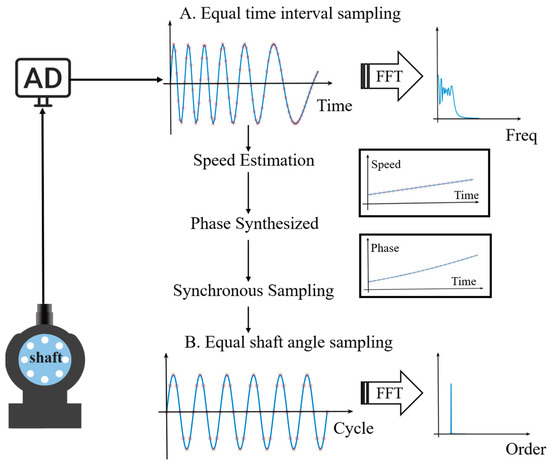 A. Equal time interval sampling

AD

Time

FFT

Freq

Speed Estimation

Speed

Time

Phase Synthesized

Phase

Time

Synchronous Sampling

B. Equal shaft angle sampling

shaft

Cycle

FFT

Order